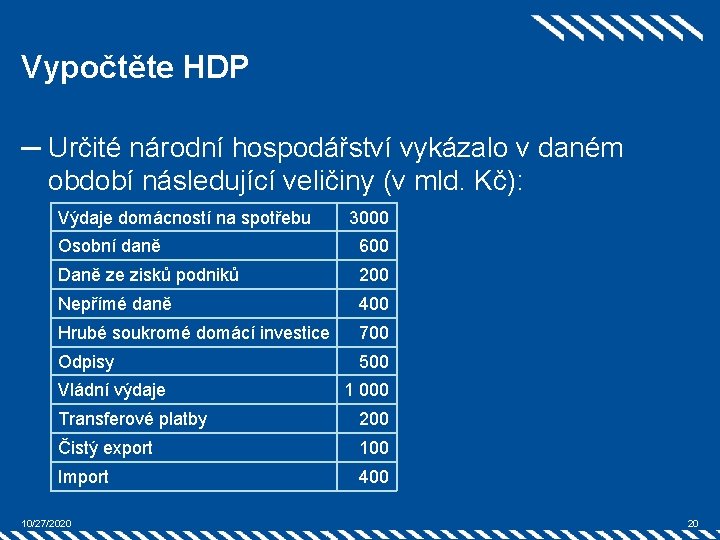 Vypočtěte HDP

– Určité národní hospodářství vykázalo v daném období následující veličiny (v mld. Kč):

| Výdaje domácností na spotřebu | 3000 |
|---|---|
| Osobní daně | 600 |
| Daně ze zisků podniků | 200 |
| Nepřímé daně | 400 |
| Hrubé soukromé domácí investice | 700 |
| Odpisy | 500 |
| Vládní výdaje | 1 000 |
| Transferové platby | 200 |
| Čistý export | 100 |
| Import | 400 |

10/27/2020

20